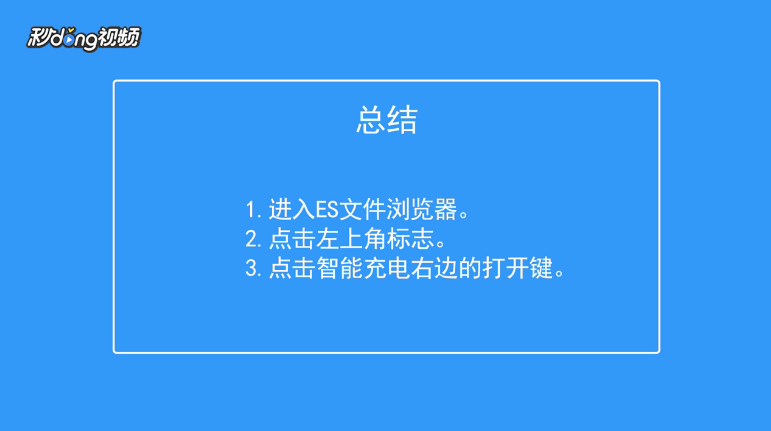 秒dong视频

总结

1. 进入ES文件浏览器。
2. 点击左上角标志。
3. 点击智能充电右边的打开键。